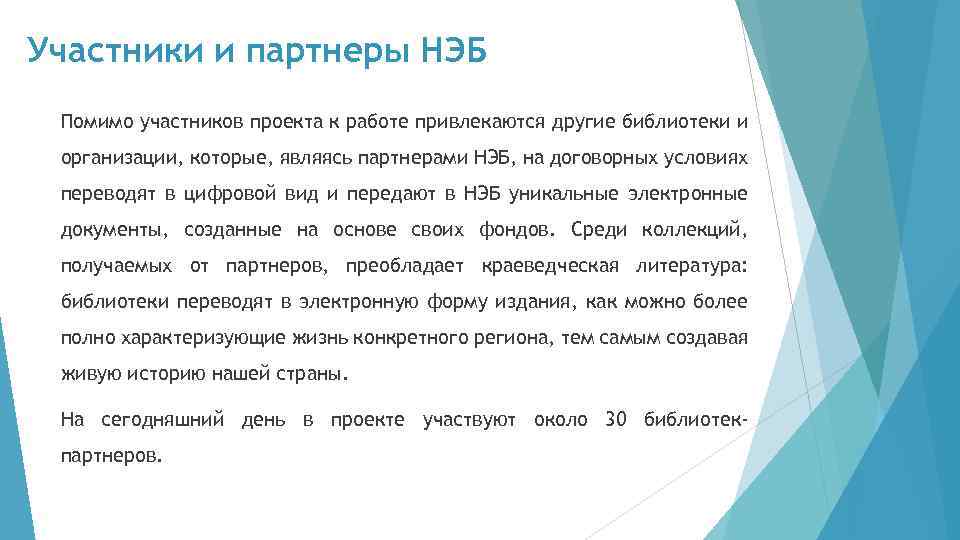 Участники и партнеры НЭБ

Помимо участников проекта к работе привлекаются другие библиотеки и организации, которые, являясь партнерами НЭБ, на договорных условиях переводят в цифровой вид и передают в НЭБ уникальные электронные документы, созданные на основе своих фондов. Среди коллекций, получаемых от партнеров, преобладает краеведческая литература: библиотеки переводят в электронную форму издания, как можно более полно характеризующие жизнь конкретного региона, тем самым создавая живую историю нашей страны.

На сегодняшний день в проекте участвуют около 30 библиотек-партнеров.